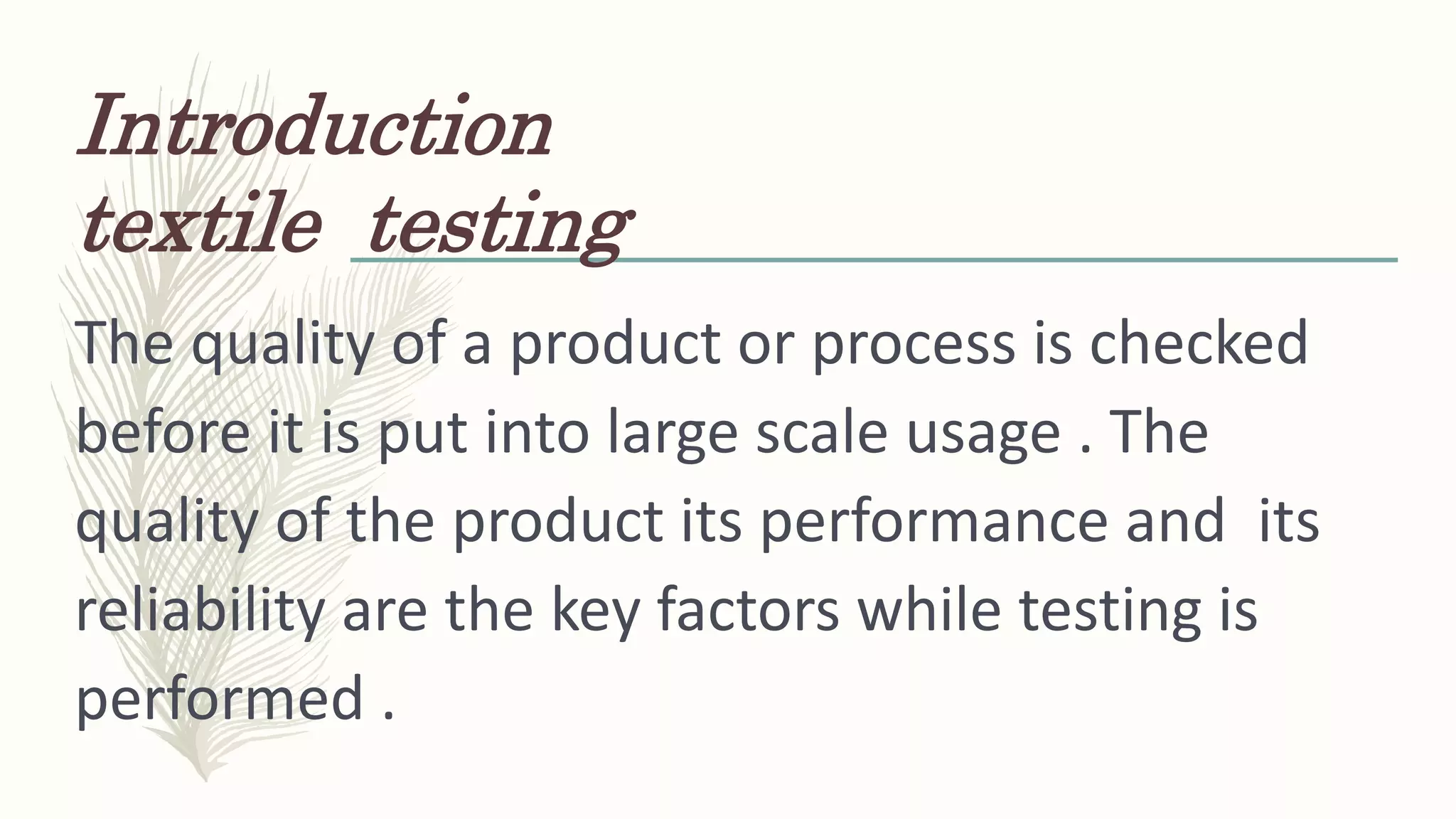 Introduction
textile testing

The quality of a product or process is checked before it is put into large scale usage . The quality of the product its performance and its reliability are the key factors while testing is performed .